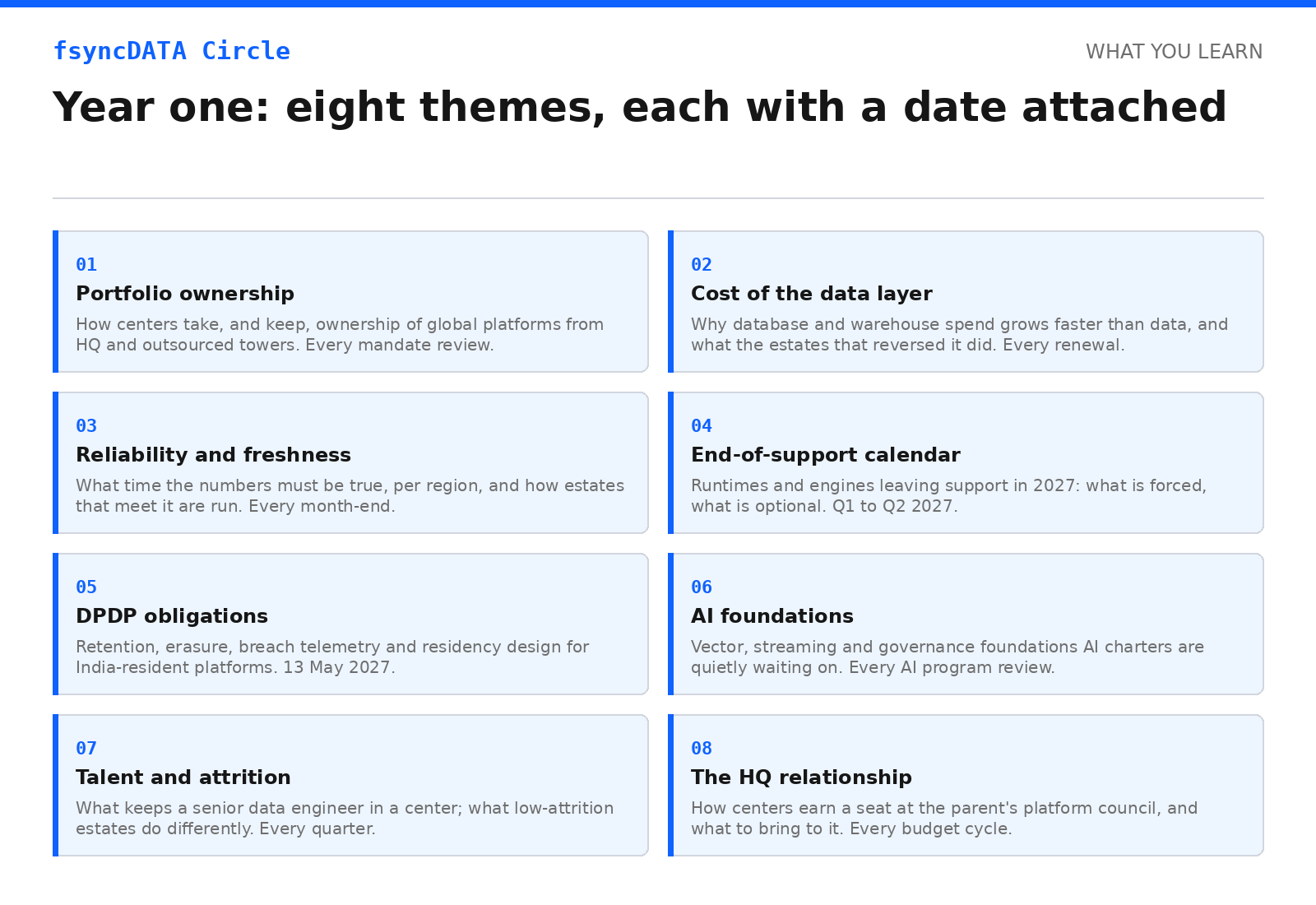 fsyncDATA Circle

WHAT YOU LEARN

Year one: eight themes, each with a date attached

01
Portfolio ownership
How centers take, and keep, ownership of global platforms from HQ and outsourced towers. Every mandate review.

02
Cost of the data layer
Why database and warehouse spend grows faster than data, and what the estates that reversed it did. Every renewal.

03
Reliability and freshness
What time the numbers must be true, per region, and how estates that meet it are run. Every month-end.

04
End-of-support calendar
Runtimes and engines leaving support in 2027: what is forced, what is optional. Q1 to Q2 2027.

05
DPDP obligations
Retention, erasure, breach telemetry and residency design for India-resident platforms. 13 May 2027.

06
AI foundations
Vector, streaming and governance foundations AI charters are quietly waiting on. Every AI program review.

07
Talent and attrition
What keeps a senior data engineer in a center; what low-attrition estates do differently. Every quarter.

08
The HQ relationship
How centers earn a seat at the parent's platform council, and what to bring to it. Every budget cycle.